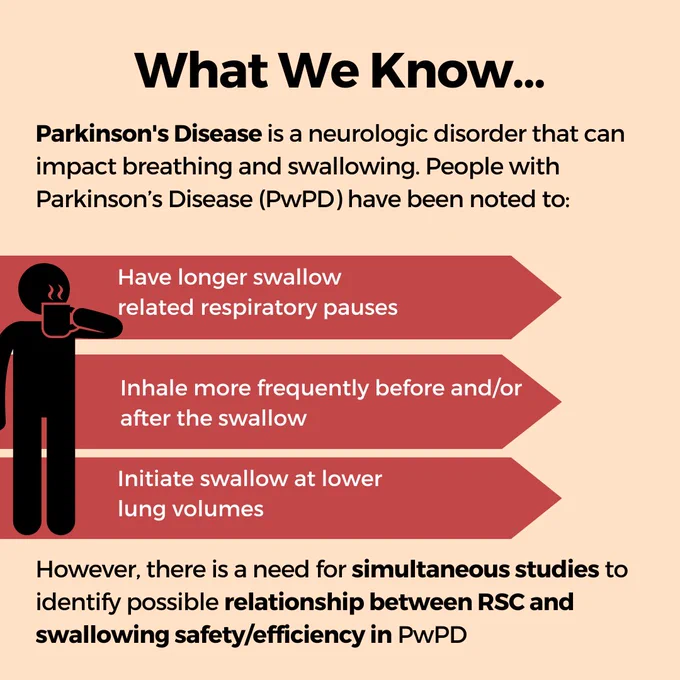 What We Know...

Parkinson's Disease is a neurologic disorder that can impact breathing and swallowing. People with Parkinson's Disease (PwPD) have been noted to:

Have longer swallow related respiratory pauses

Inhale more frequently before and/or after the swallow

Initiate swallow at lower lung volumes

However, there is a need for simultaneous studies to identify possible relationship between RSC and swallowing safety/efficiency in PwPD